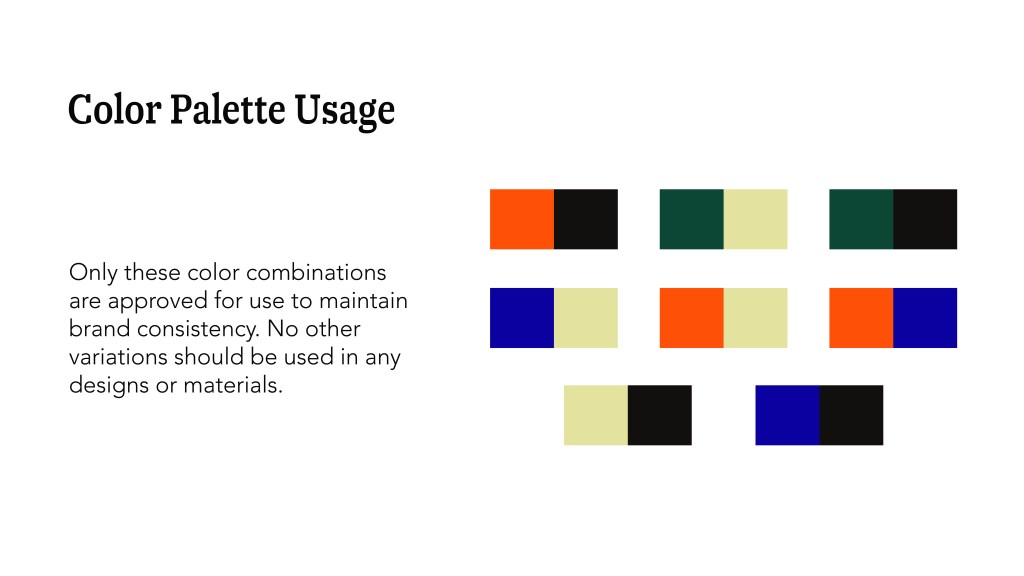 Color Palette Usage

Only these color combinations are approved for use to maintain brand consistency. No other variations should be used in any designs or materials.